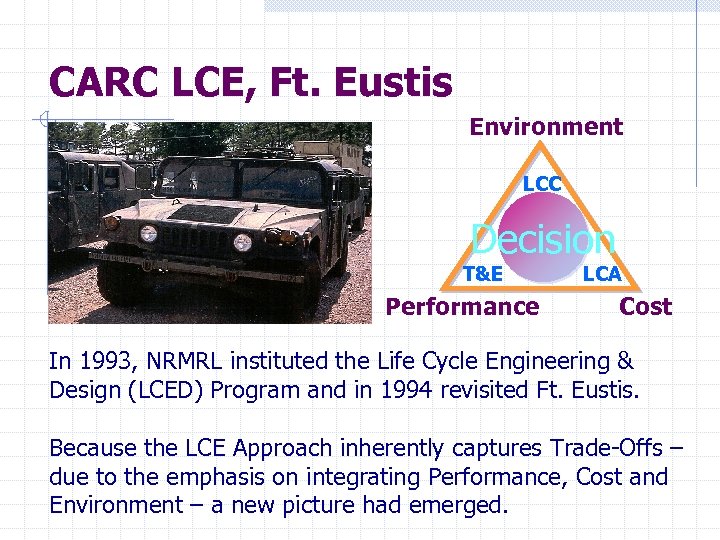 CARC LCE, Ft. Eustis

Environment

LCC

Decision

T&E

LCA

Performance

Cost

In 1993, NRMRL instituted the Life Cycle Engineering & Design (LCED) Program and in 1994 revisited Ft. Eustis.

Because the LCE Approach inherently captures Trade-Offs – due to the emphasis on integrating Performance, Cost and Environment – a new picture had emerged.